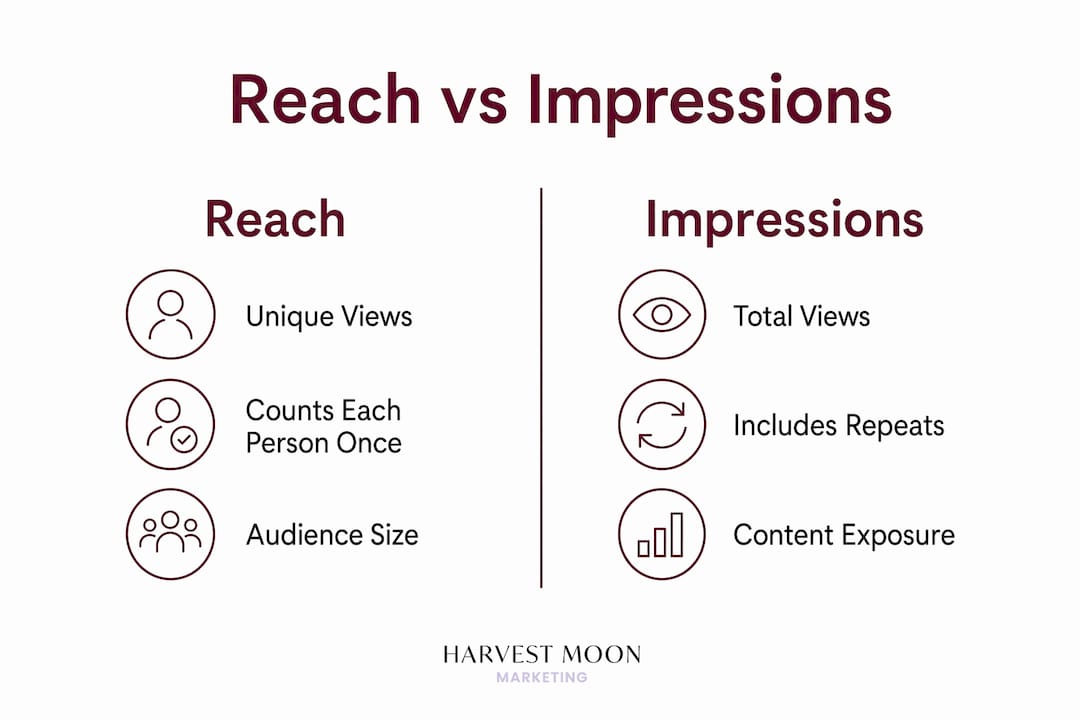 Reach vs Impressions

Reach

Unique Views

Counts Each Person Once

Audience Size

Impressions

Total Views

Includes Repeats

Content Exposure

HARVEST MOON
MARKETING